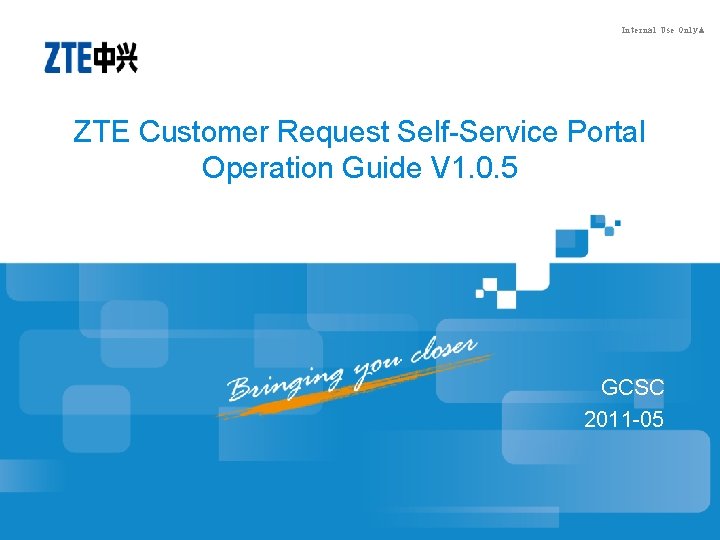 Internal Use Only▲

ZTE中兴

ZTE Customer Request Self-Service Portal Operation Guide V1.0.5

Bringing you closer

GCSC

2011-05